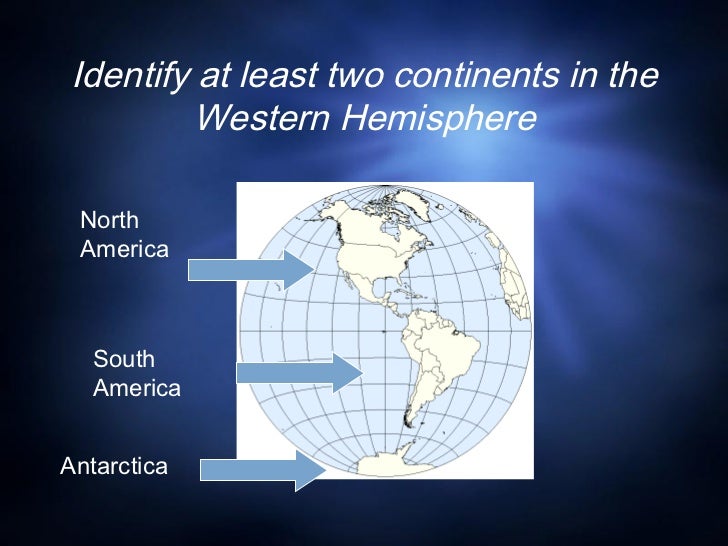 Identify at least two continents in the Western Hemisphere

North America

South America

Antarctica